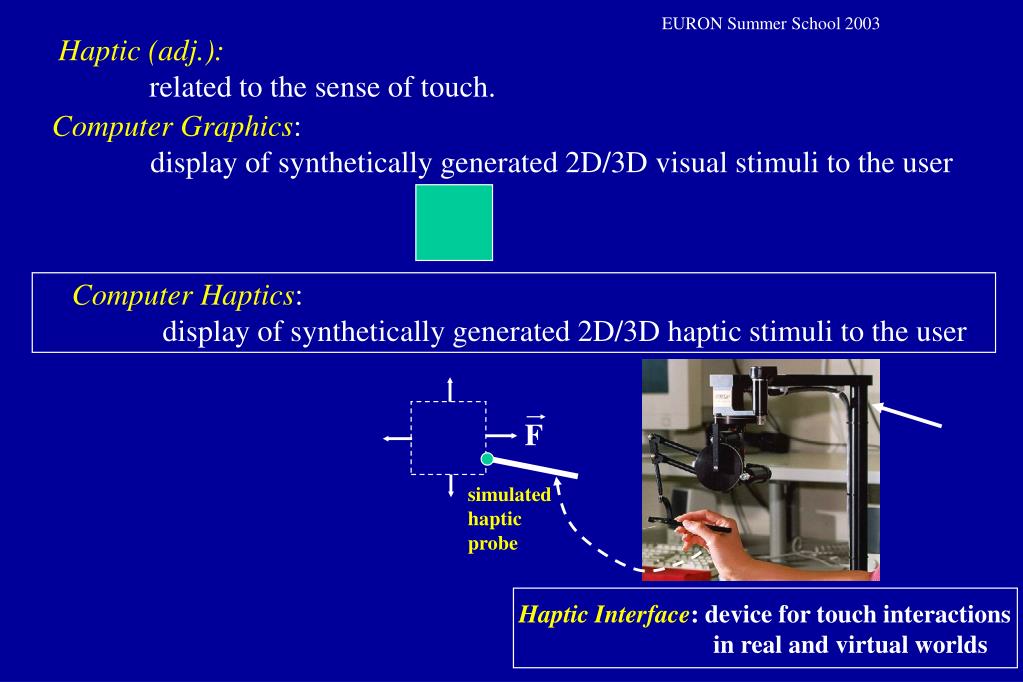 EURON Summer School 2003

Haptic (adj.):
related to the sense of touch.

Computer Graphics:
display of synthetically generated 2D/3D visual stimuli to the user

Computer Haptics:
display of synthetically generated 2D/3D haptic stimuli to the user

$\vec{F}$

simulated haptic probe

Haptic Interface: device for touch interactions in real and virtual worlds